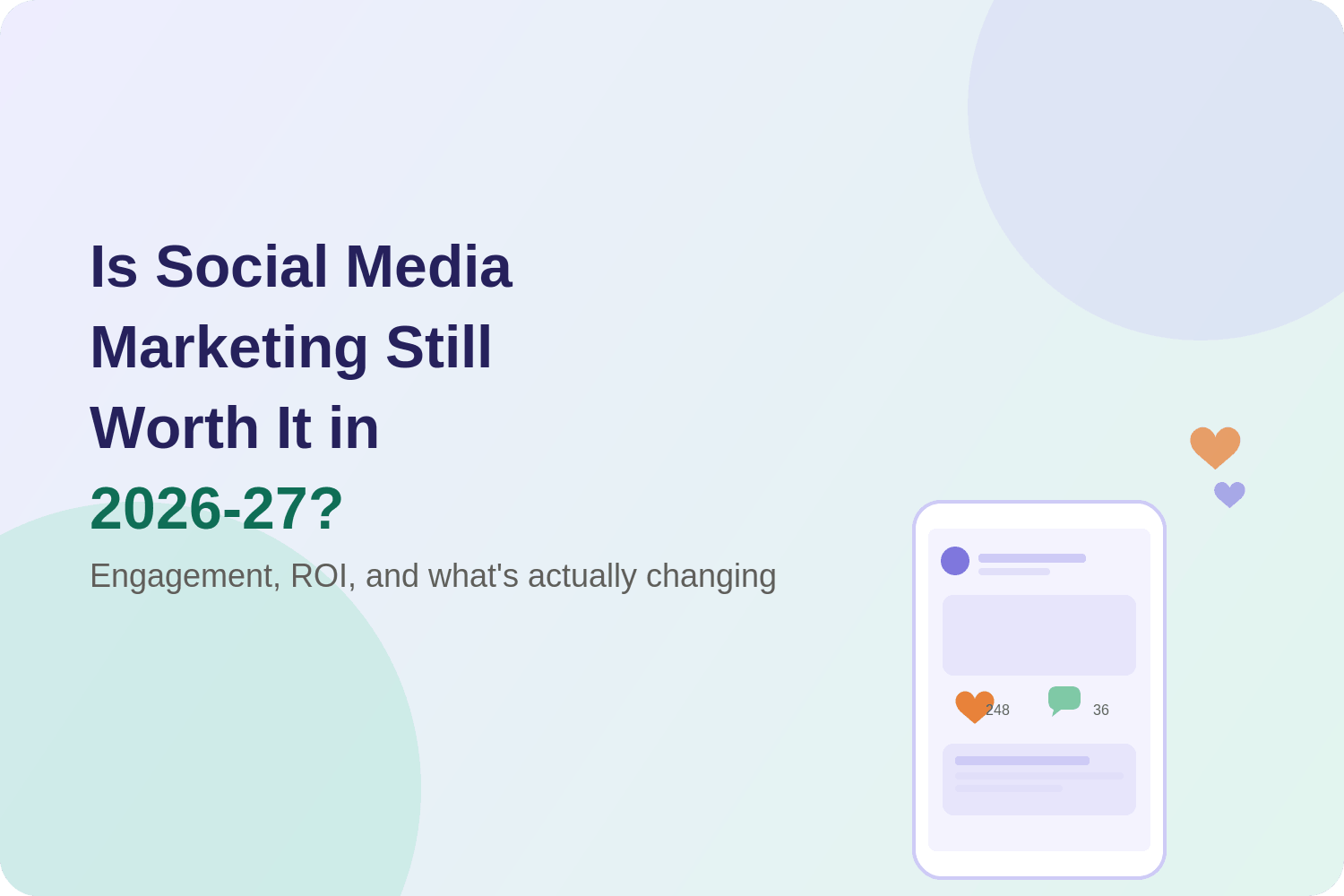 Is Social Media Marketing Still Worth It in 2026-27?

Engagement, ROI, and what's actually changing

248

36